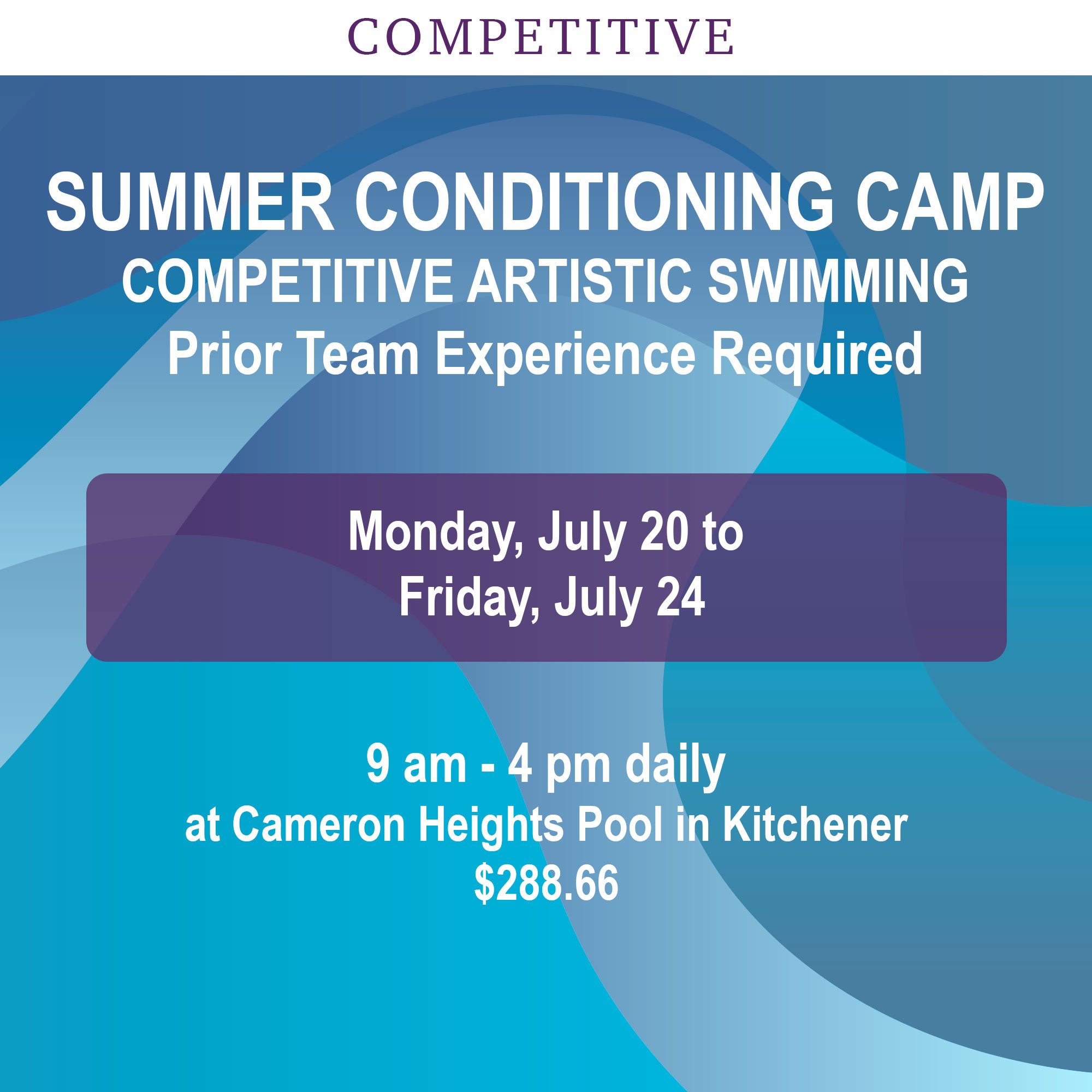 COMPETITIVE

SUMMER CONDITIONING CAMP
COMPETITIVE ARTISTIC SWIMMING
Prior Team Experience Required

Monday, July 20 to
Friday, July 24

9 am - 4 pm daily
at Cameron Heights Pool in Kitchener
$288.66